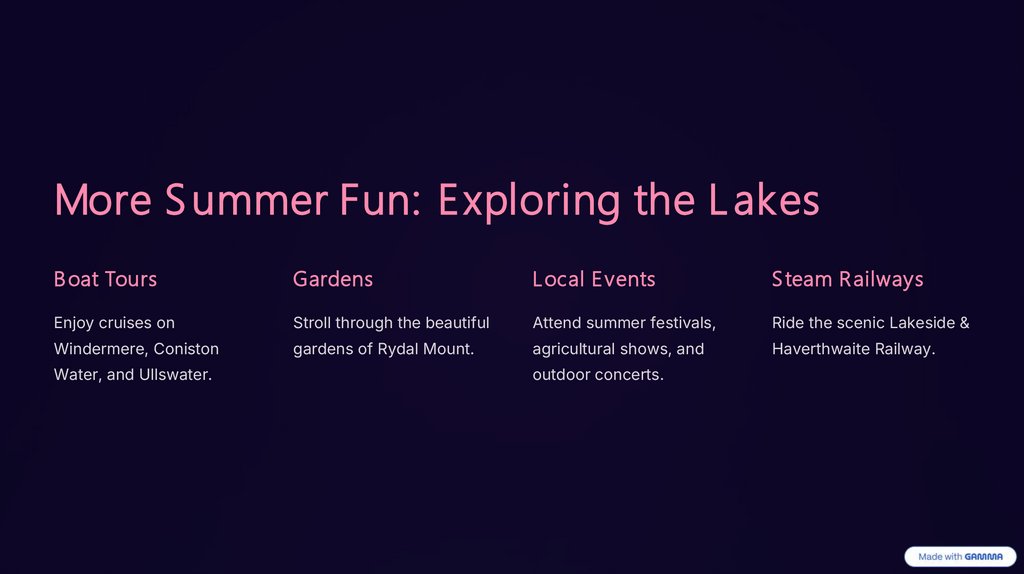 More Summer Fun: Exploring the Lakes

Boat Tours

Enjoy cruises on Windermere, Coniston Water, and Ullswater.

Gardens

Stroll through the beautiful gardens of Rydal Mount.

Local Events

Attend summer festivals, agricultural shows, and outdoor concerts.

Steam Railways

Ride the scenic Lakeside & Haverthwaite Railway.

Made with GAMMA